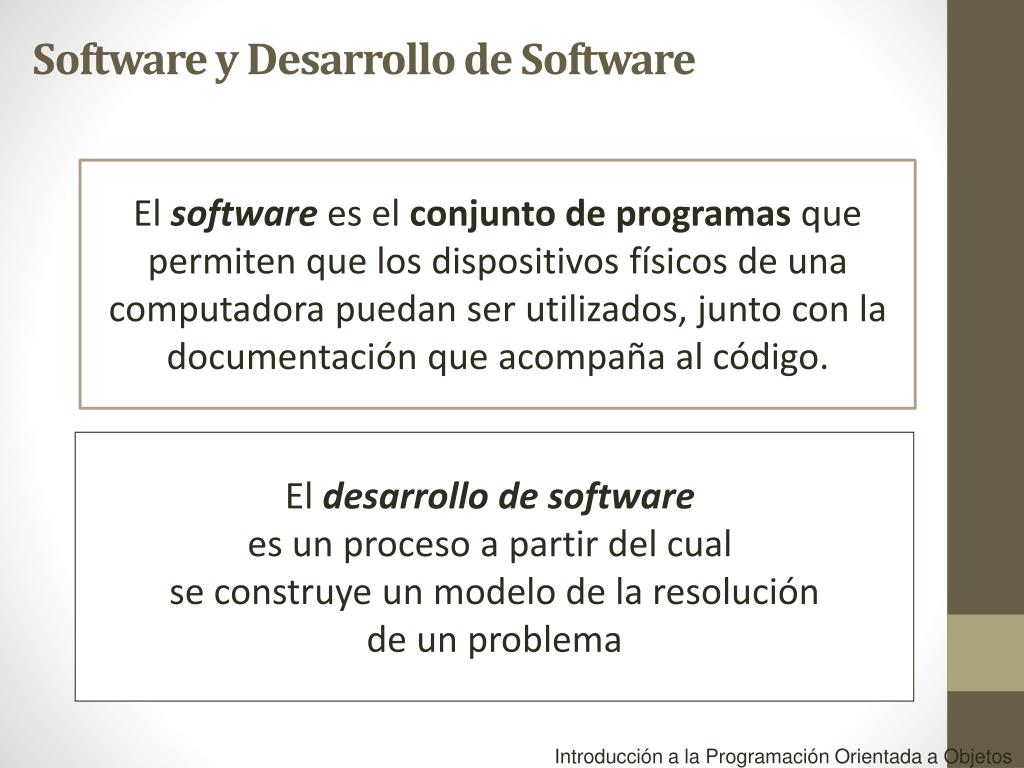 Software y Desarrollo de Software

El software es el conjunto de programas que permiten que los dispositivos físicos de una computadora puedan ser utilizados, junto con la documentación que acompaña al código.

El desarrollo de software
es un proceso a partir del cual
se construye un modelo de la resolución
de un problema

Introducción a la Programación Orientada a Objetos